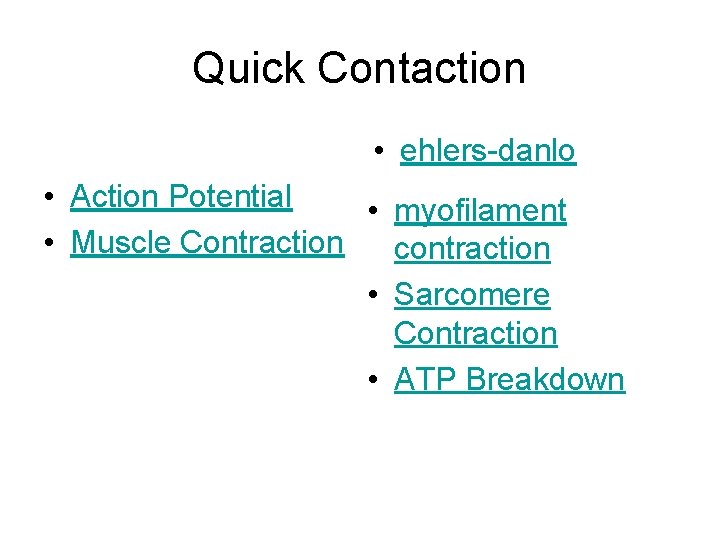 Quick Contaction

• Action Potential
• Muscle Contraction

• ehlers-danlo
• myofilament contraction
• Sarcomere Contraction
• ATP Breakdown